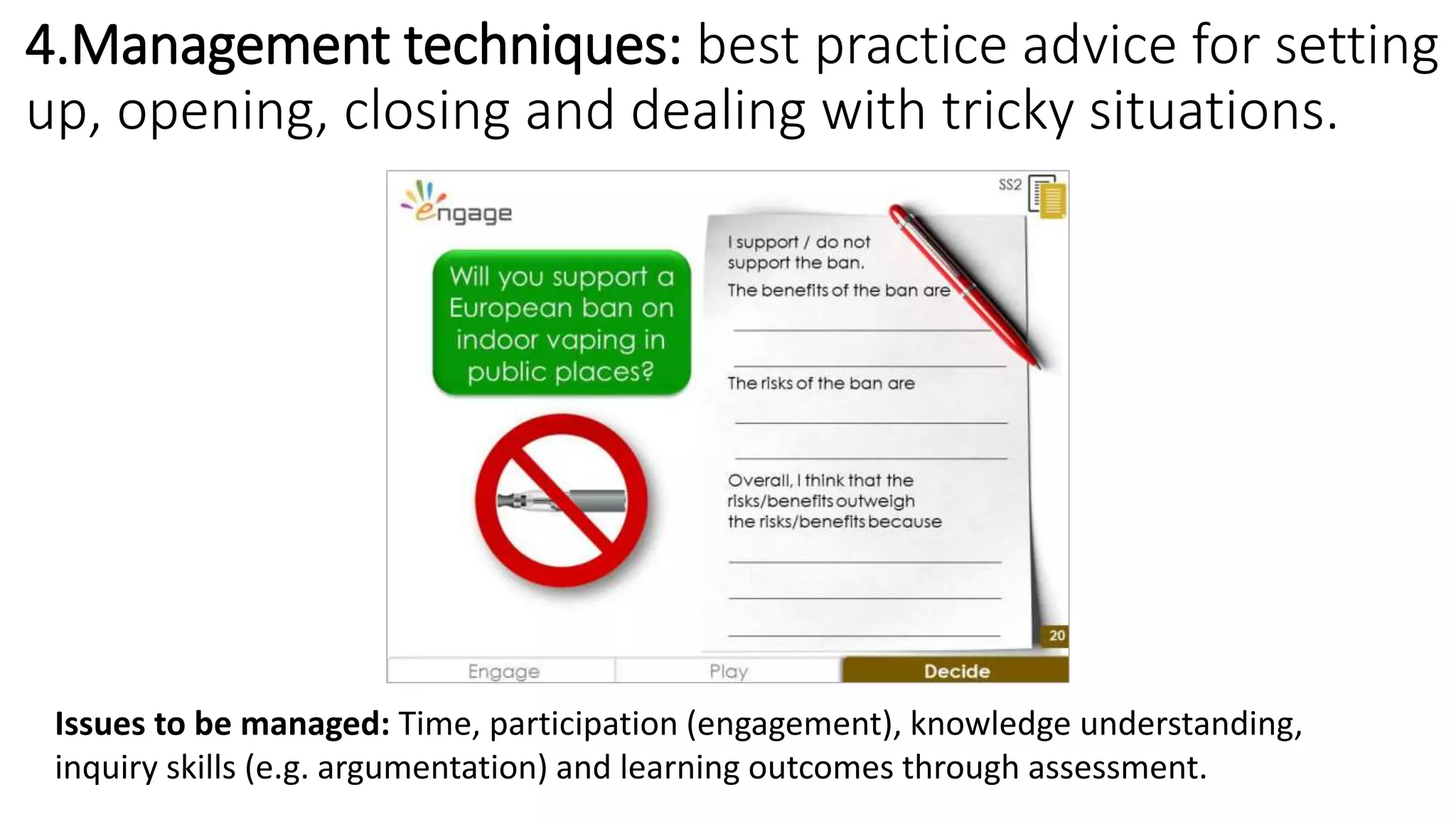 4.Management techniques: best practice advice for setting up, opening, closing and dealing with tricky situations.

engage

SS2

Will you support a European ban on indoor vaping in public places?

I support / do not support the ban.

The benefits of the ban are

The risks of the ban are

Overall, I think that the risks/benefits outweigh the risks/benefits because

20

Engage

Play

Decide

Issues to be managed: Time, participation (engagement), knowledge understanding, inquiry skills (e.g. argumentation) and learning outcomes through assessment.